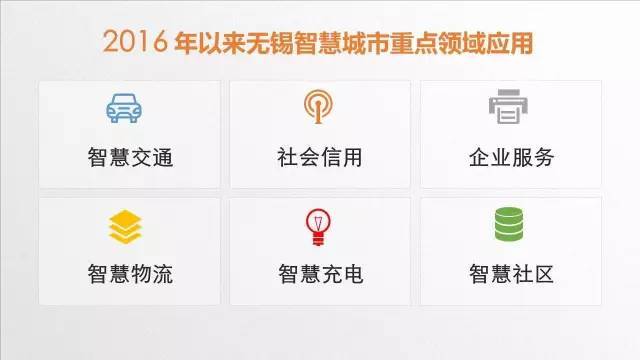 2016 年以来无锡智慧城市重点领域应用

智慧交通

社会信用

企业服务

智慧物流

智慧充电

智慧社区